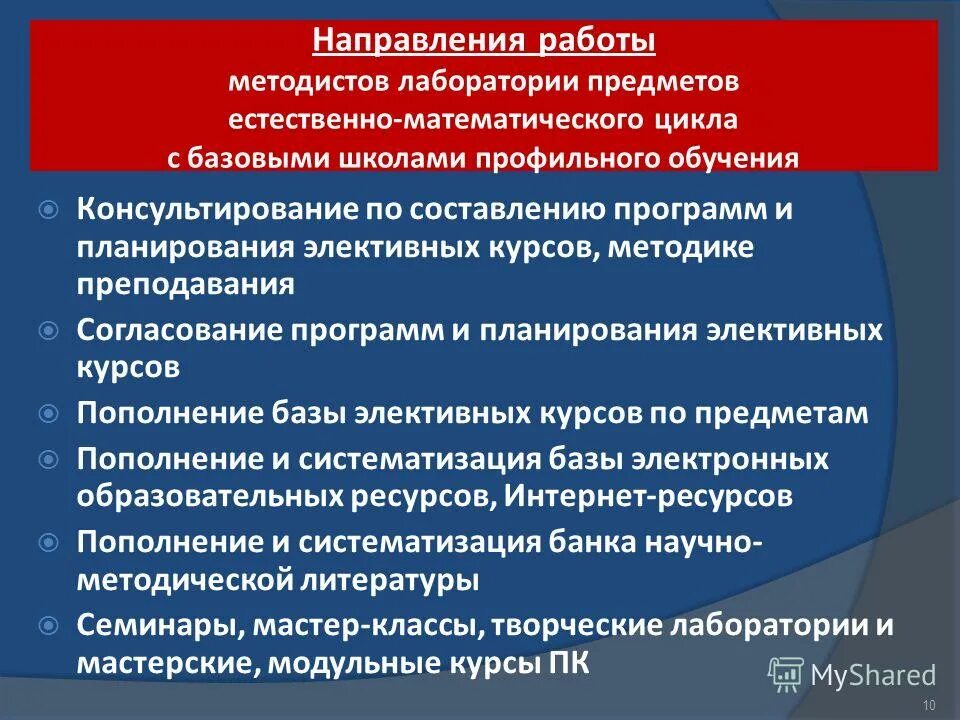 Направления работы
методистов лаборатории предметов
естественно-математического цикла
с базовыми школами профильного обучения

Консультирование по составлению программ и планирования элективных курсов, методике преподавания

Согласование программ и планирования элективных курсов

Пополнение базы элективных курсов по предметам

Пополнение и систематизация базы электронных образовательных ресурсов, Интернет-ресурсов

Пополнение и систематизация банка научно-методической литературы

Семинары, мастер-классы, творческие лаборатории и мастерские, модульные курсы ПК

MyShared

10